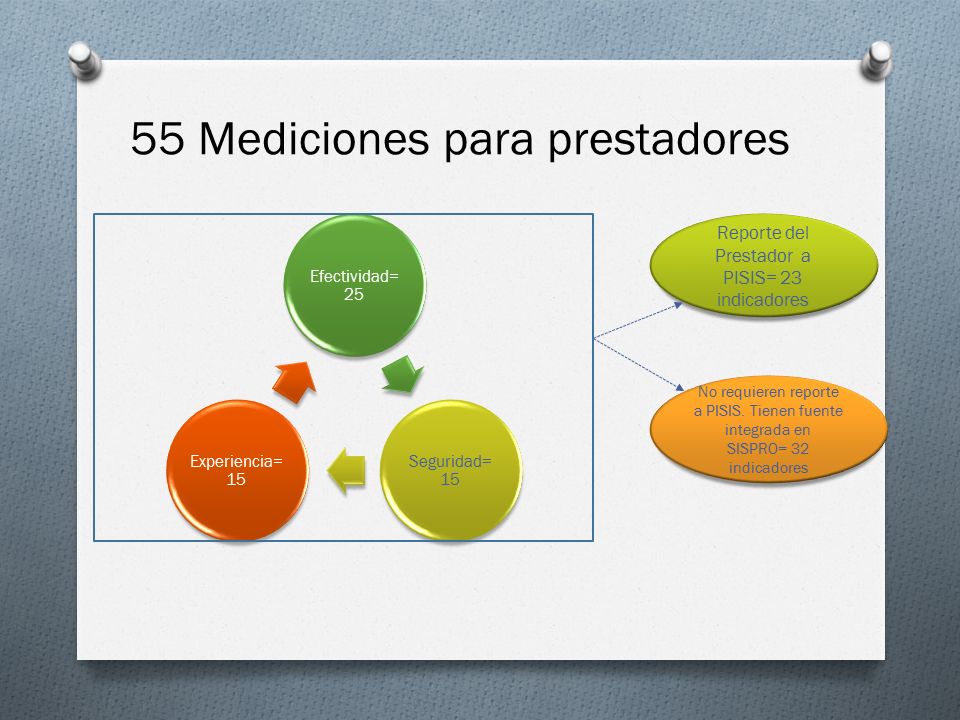 55 Mediciones para prestadores

Efectividad= 25

Seguridad= 15

Experiencia= 15

Reporte del Prestador a PISIS= 23 indicadores

No requieren reporte a PISIS. Tienen fuente integrada en SISPRO= 32 indicadores